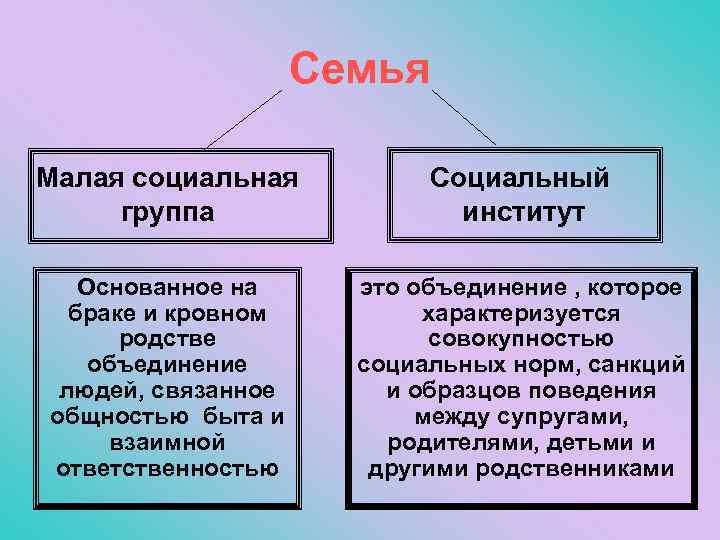 Семья

Малая социальная группа

Социальный институт

Основанное на браке и кровном родстве объединение людей, связанное общностью быта и взаимной ответственностью

это объединение , которое характеризуется совокупностью социальных норм, санкций и образцов поведения между супругами, родителями, детьми и другими родственниками